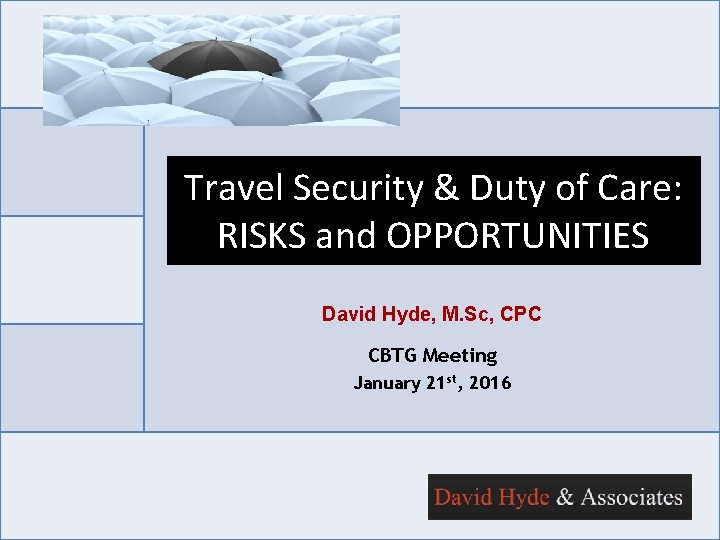 Travel Security & Duty of Care: RISKS and OPPORTUNITIES

David Hyde, M.Sc, CPC

CBTG Meeting
January 21$^{st}$, 2016

David Hyde & Associates